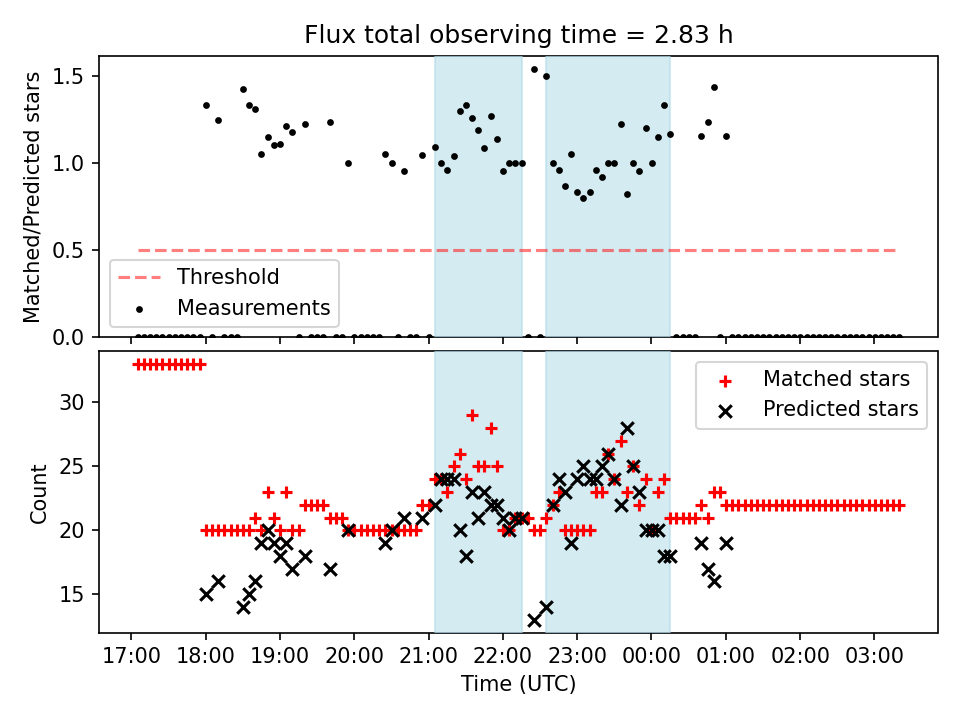 Flux total observing time = 2.83 h

Matched/Predicted stars

1.5
1.0
0.5
0.0

Threshold
Measurements

Count

30
25
20
15

Matched stars
Predicted stars

17:00 18:00 19:00 20:00 21:00 22:00 23:00 00:00 01:00 02:00 03:00

Time (UTC)